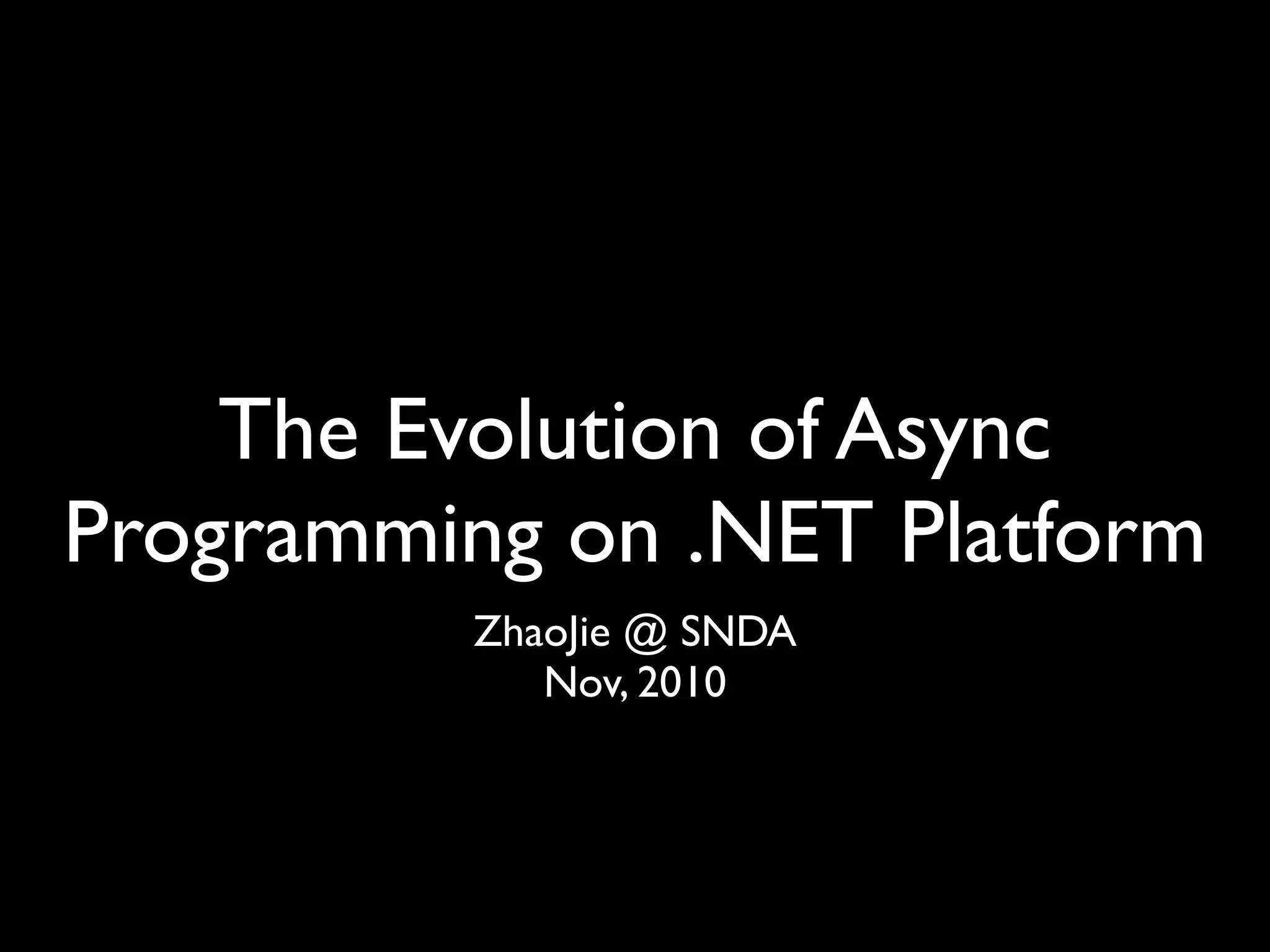 The Evolution of Async Programming on .NET Platform

ZhaoJie @ SNDA
Nov, 2010